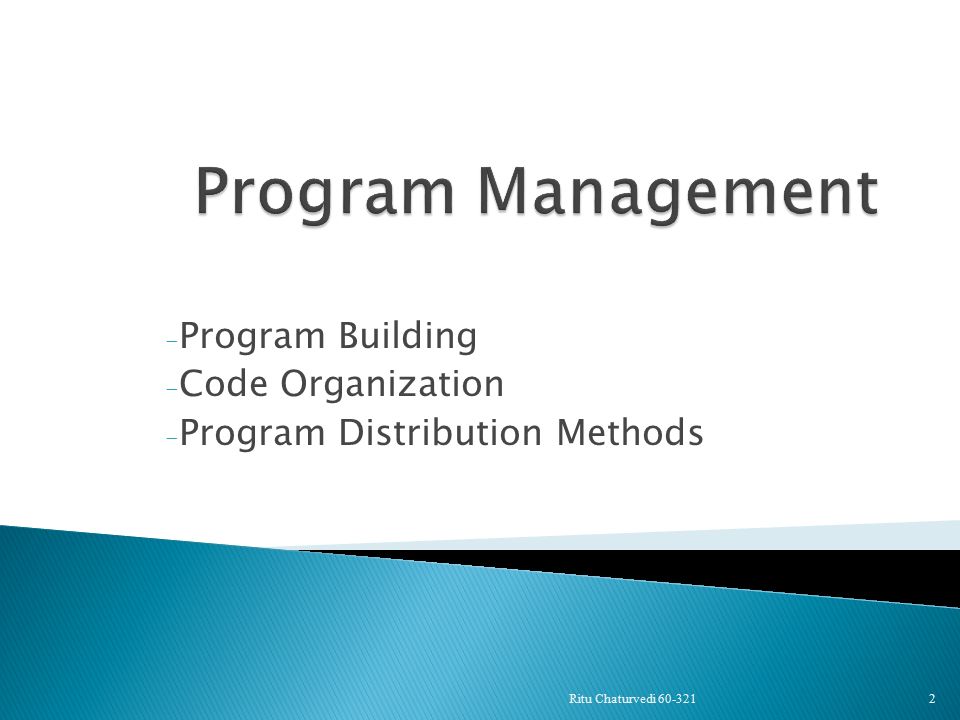 Program Management

-Program Building
-Code Organization
-Program Distribution Methods

Ritu Chaturvedi 60-321

2